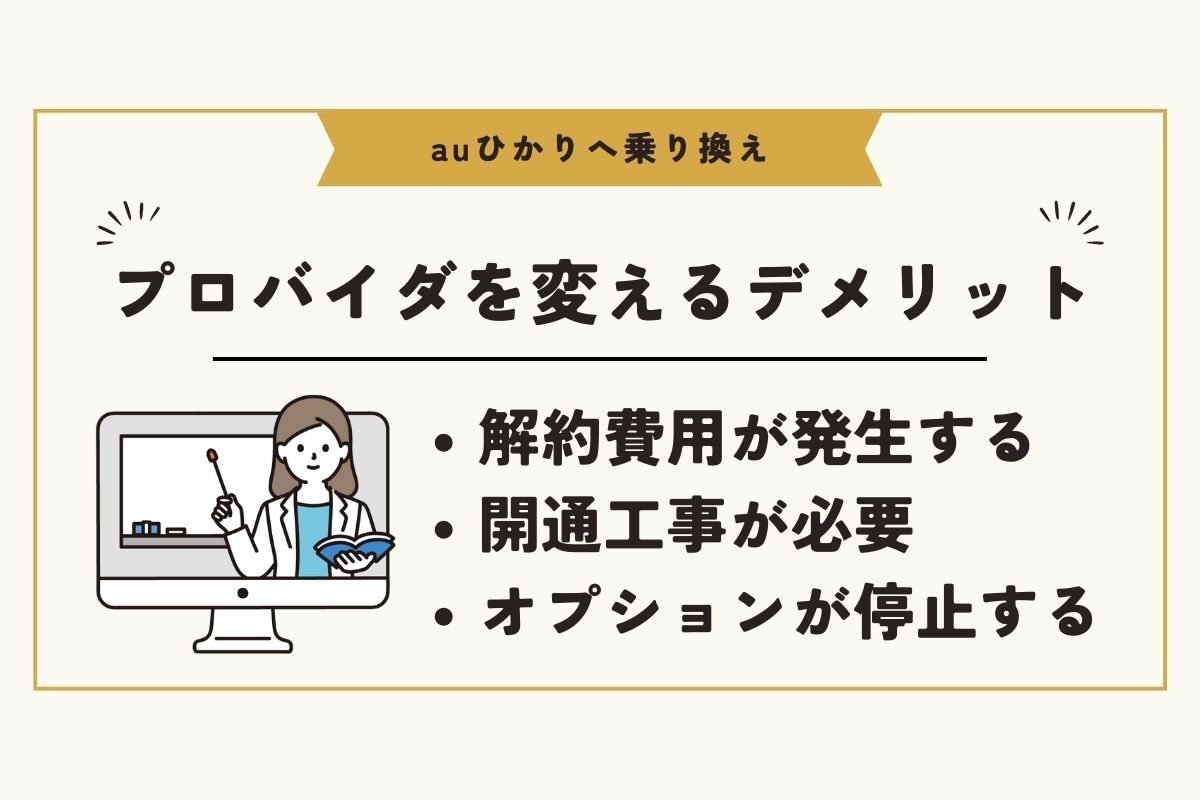 auひかりへ乗り換え

プロバイダを変えるデメリット

• 解約費用が発生する
• 開通工事が必要
• オプションが停止する